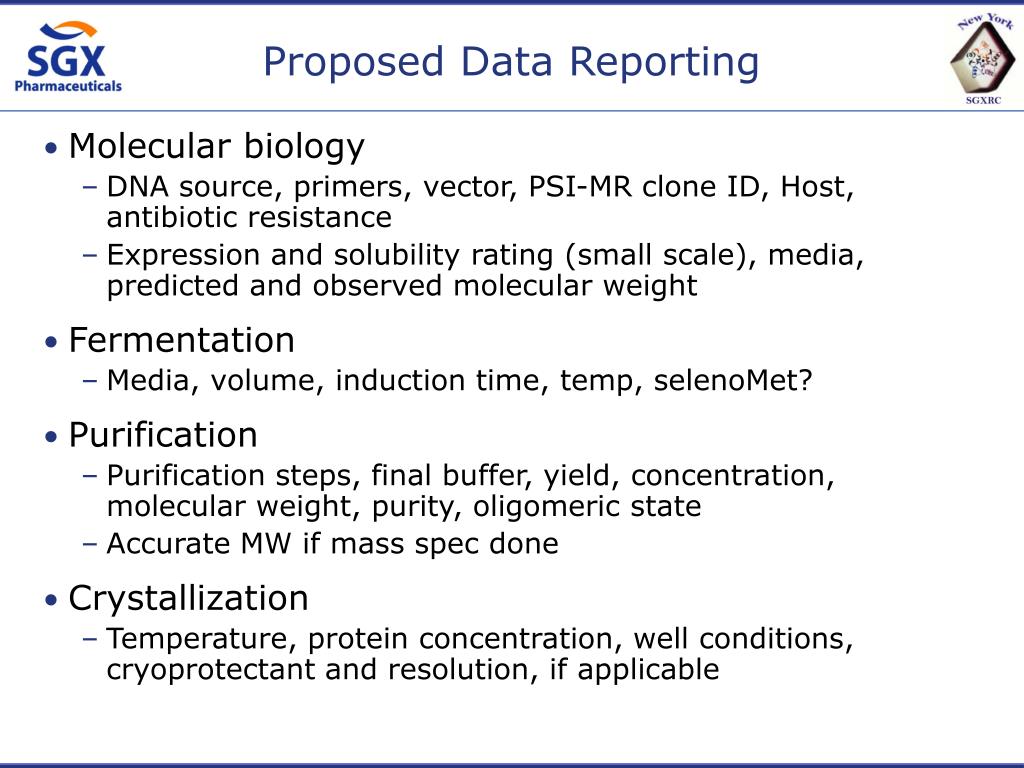 SGX Pharmaceuticals

Proposed Data Reporting

New York
SGXRC

• Molecular biology
– DNA source, primers, vector, PSI-MR clone ID, Host, antibiotic resistance
– Expression and solubility rating (small scale), media, predicted and observed molecular weight

• Fermentation
– Media, volume, induction time, temp, selenoMet?

• Purification
– Purification steps, final buffer, yield, concentration, molecular weight, purity, oligomeric state
– Accurate MW if mass spec done

• Crystallization
– Temperature, protein concentration, well conditions, cryoprotectant and resolution, if applicable